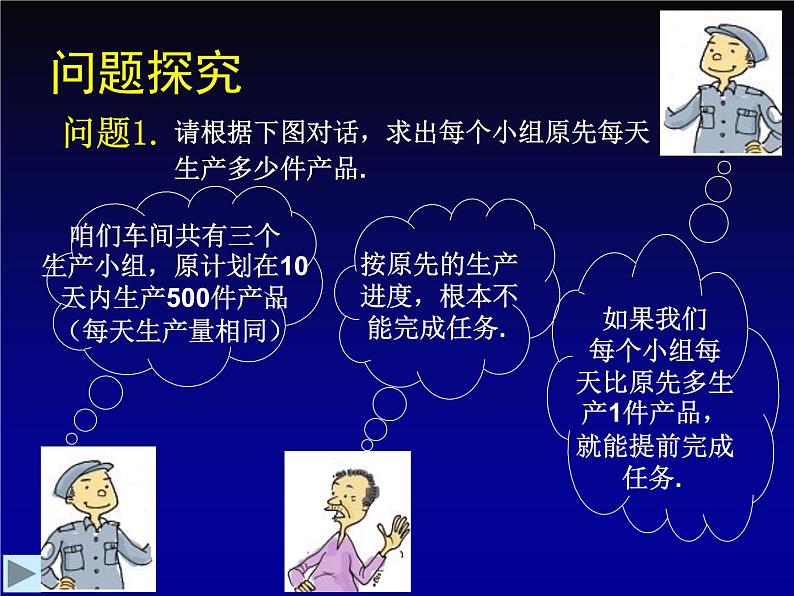 问题探究

问题1. 请根据下图对话，求出每个小组原先每天生产多少件产品.

咱们车间共有三个生产小组，原计划在10天内生产500件产品（每天生产量相同）

按原先的生产进度，根本不能完成任务.

如果我们每个小组每天比原先多生产1件产品，就能提前完成任务.